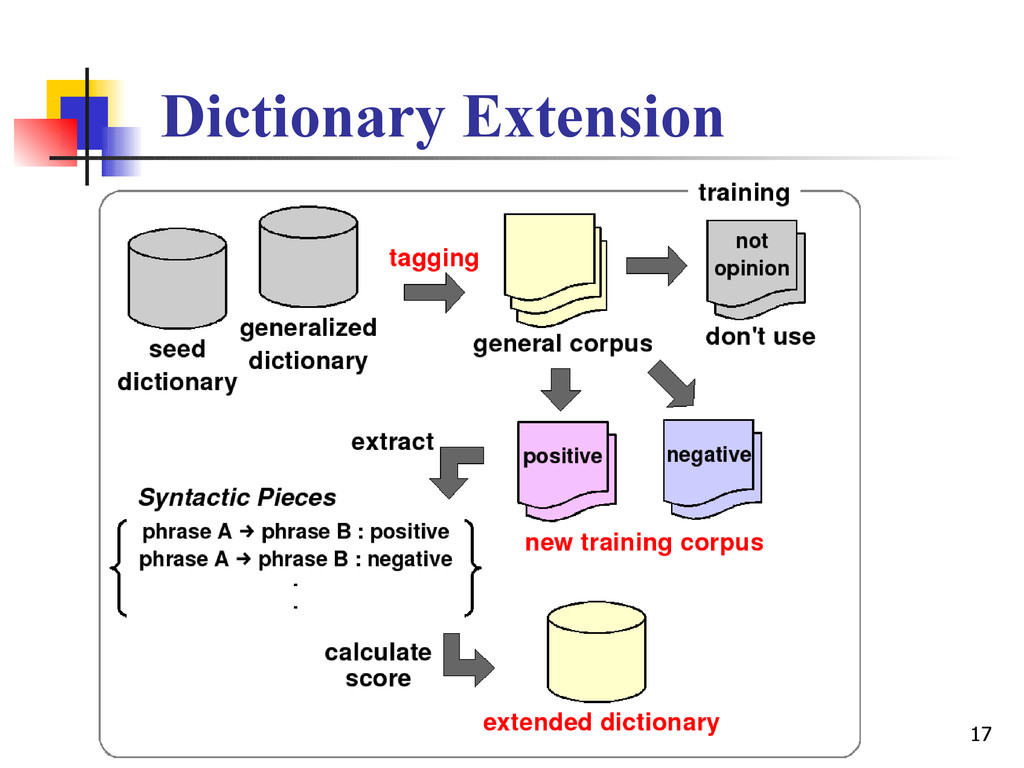 Dictionary Extension

training

seed dictionary

generalized dictionary

tagging

general corpus

not opinion

don't use

extract

positive

negative

new training corpus

Syntactic Pieces

phrase A → phrase B : positive
phrase A → phrase B : negative
.
.

calculate score

extended dictionary

17